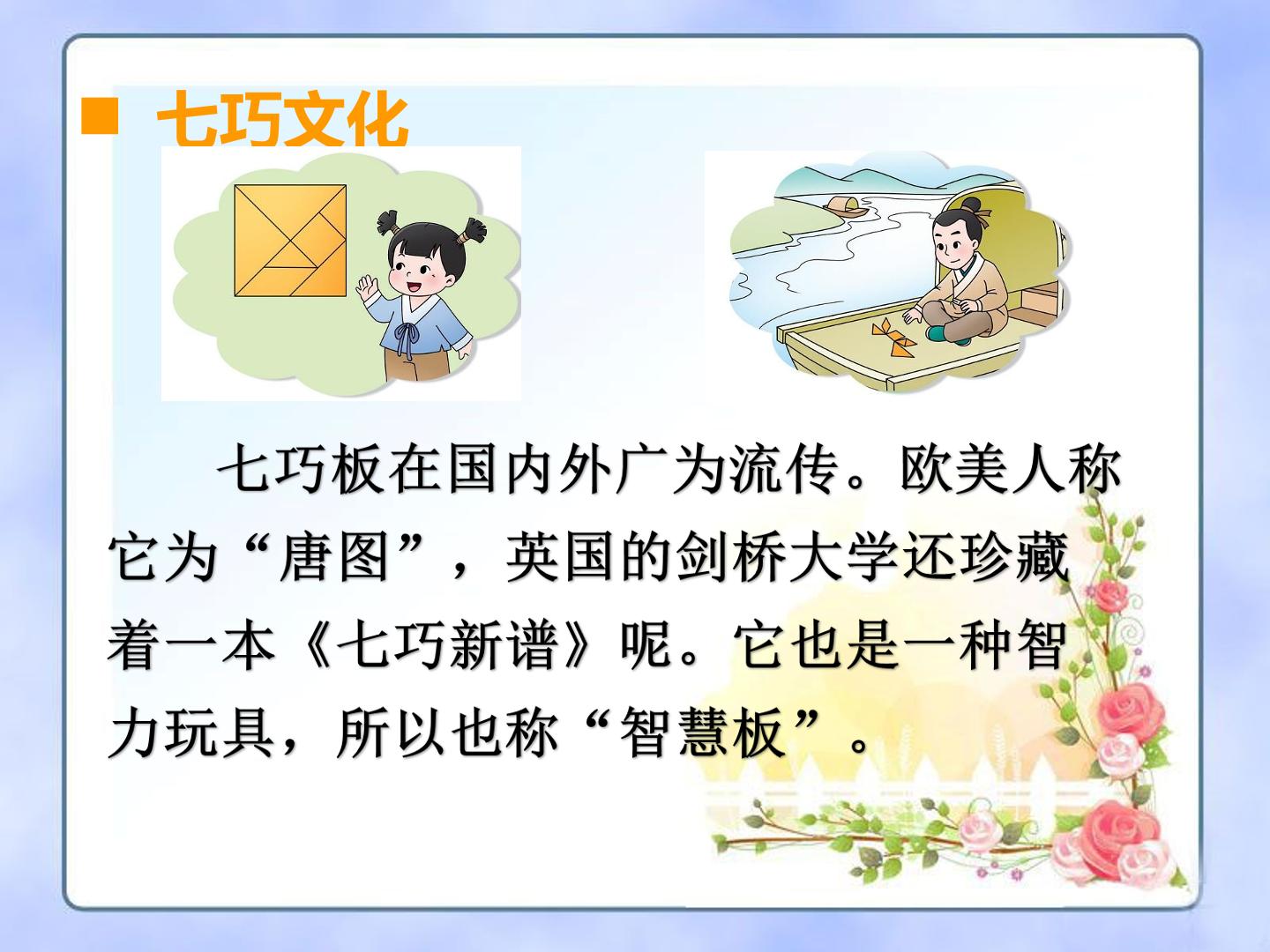 ■ 七巧文化

七巧板在国内外广为流传。欧美人称它为“唐图”，英国的剑桥大学还珍藏着一本《七巧新谱》呢。它也是一种智力玩具，所以也称“智慧板”。